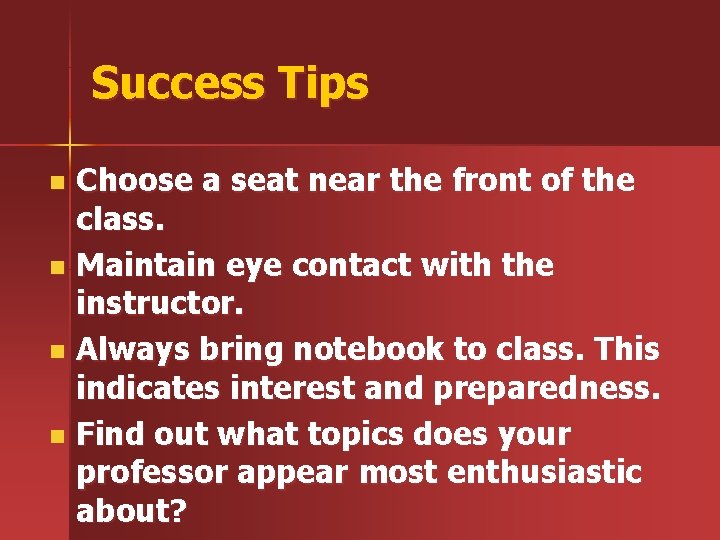 Success Tips

- Choose a seat near the front of the class.
- Maintain eye contact with the instructor.
- Always bring notebook to class. This indicates interest and preparedness.
- Find out what topics does your professor appear most enthusiastic about?